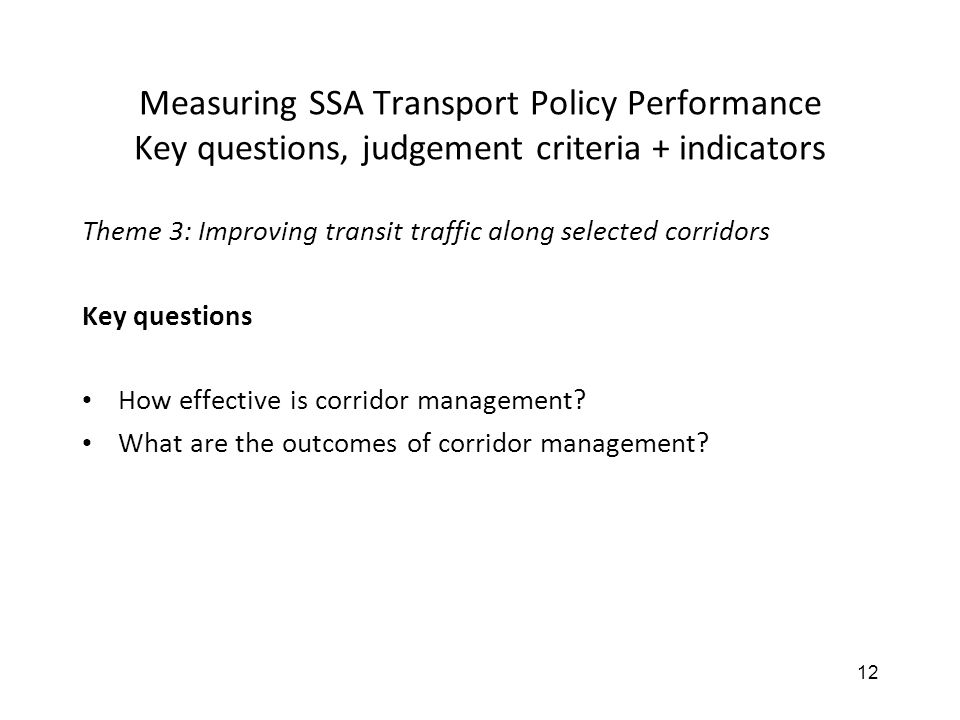 Measuring SSA Transport Policy Performance
Key questions, judgement criteria + indicators

Theme 3: Improving transit traffic along selected corridors

Key questions

• How effective is corridor management?
• What are the outcomes of corridor management?

12